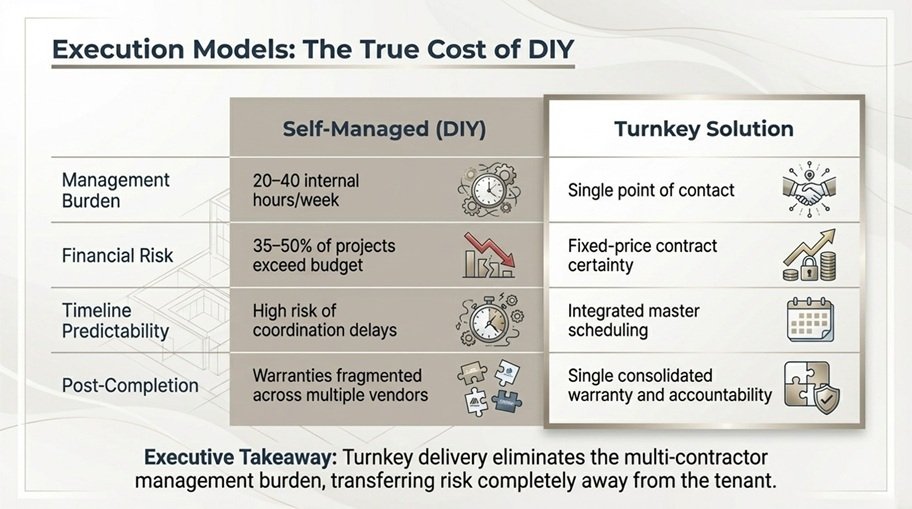 Execution Models: The True Cost of DIY

| | Self-Managed (DIY) | Turnkey Solution |
|---|---|---|
| Management Burden | 20–40 internal hours/week | Single point of contact |
| Financial Risk | 35–50% of projects exceed budget | Fixed-price contract certainty |
| Timeline Predictability | High risk of coordination delays | Integrated master scheduling |
| Post-Completion | Warranties fragmented across multiple vendors | Single consolidated warranty and accountability |

Executive Takeaway: Turnkey delivery eliminates the multi-contractor management burden, transferring risk completely away from the tenant.